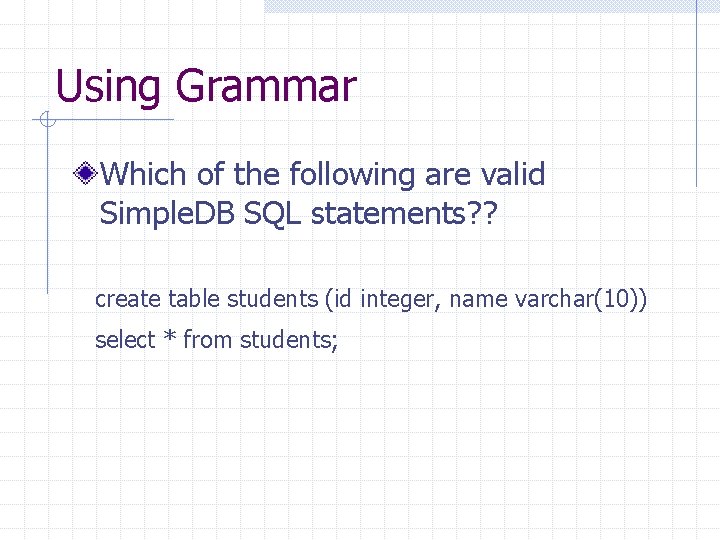 Using Grammar

Which of the following are valid SimpleDB SQL statements??

create table students (id integer, name varchar(10))

select * from students;